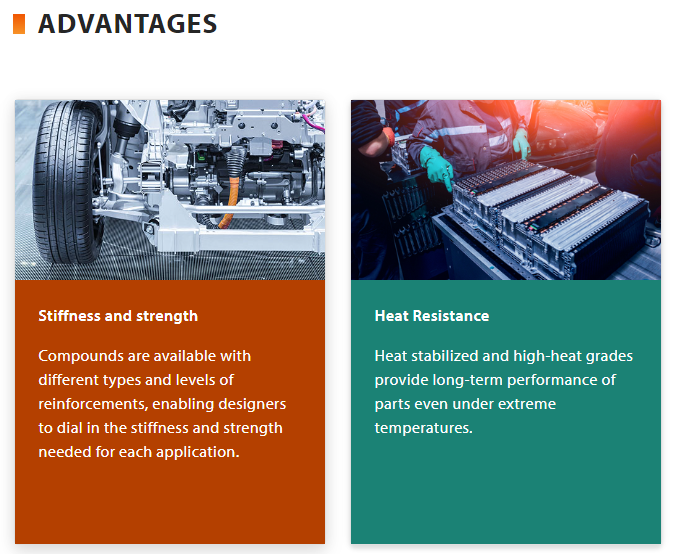 ADVANTAGES

Stiffness and strength

Compounds are available with different types and levels of reinforcements, enabling designers to dial in the stiffness and strength needed for each application.

Heat Resistance

Heat stabilized and high-heat grades provide long-term performance of parts even under extreme temperatures.